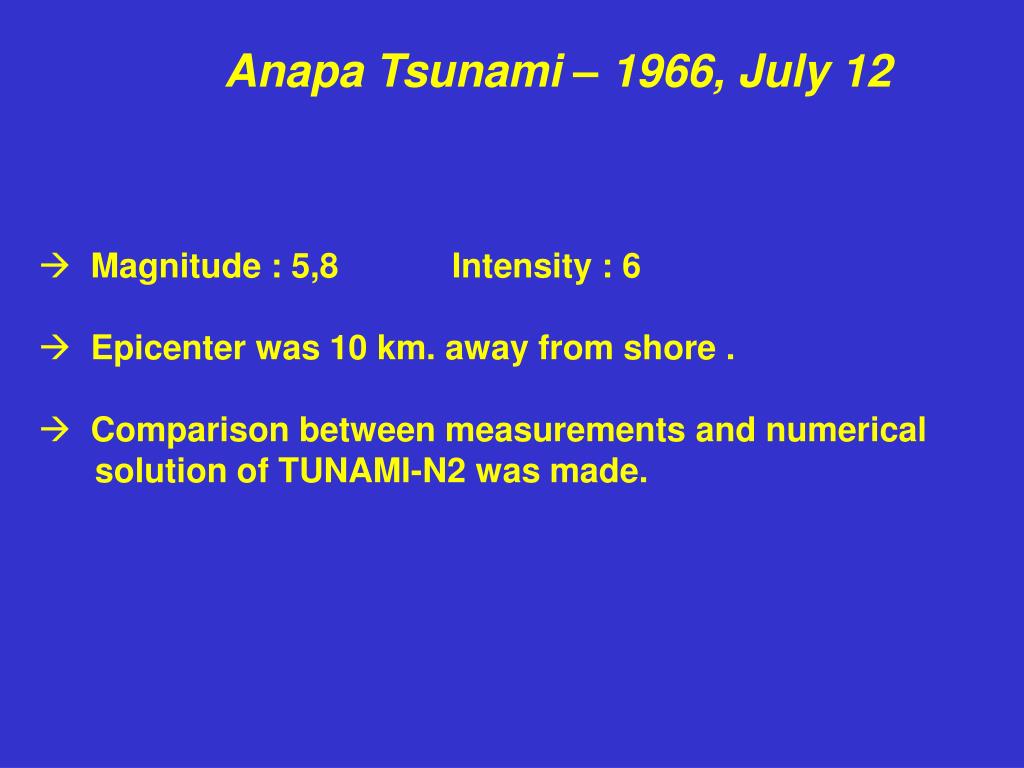 Anapa Tsunami – 1966, July 12

→ Magnitude : 5,8 Intensity : 6

→ Epicenter was 10 km. away from shore .

→ Comparison between measurements and numerical solution of TUNAMI-N2 was made.